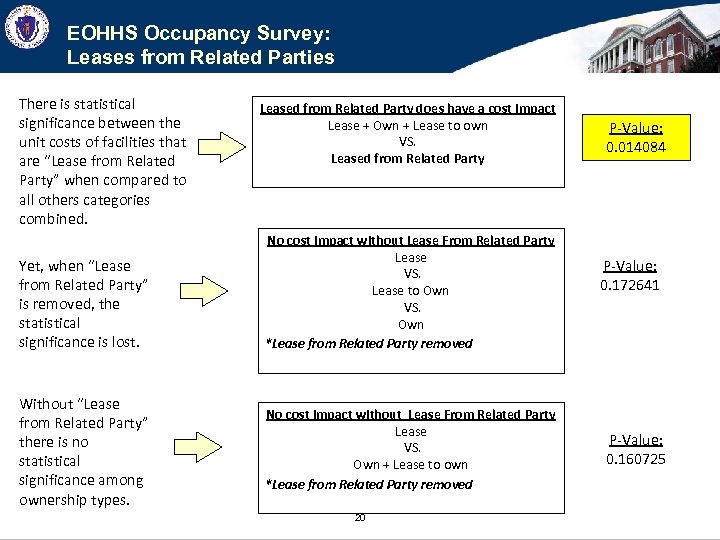 EOHHS Occupancy Survey:
Leases from Related Parties

There is statistical significance between the unit costs of facilities that are "Lease from Related Party" when compared to all others categories combined.

Leased from Related Party does have a cost Impact
Lease + Own + Lease to own
VS.
Leased from Related Party

P-Value:
0.014084

Yet, when "Lease from Related Party" is removed, the statistical significance is lost.

No cost Impact without Lease From Related Party
Lease
VS.
Lease to Own
VS.
Own
*Lease from Related Party removed

P-Value:
0.172641

Without "Lease from Related Party" there is no statistical significance among ownership types.

No cost Impact without Lease From Related Party
Lease
VS.
Own + Lease to own
*Lease from Related Party removed

P-Value:
0.160725

20